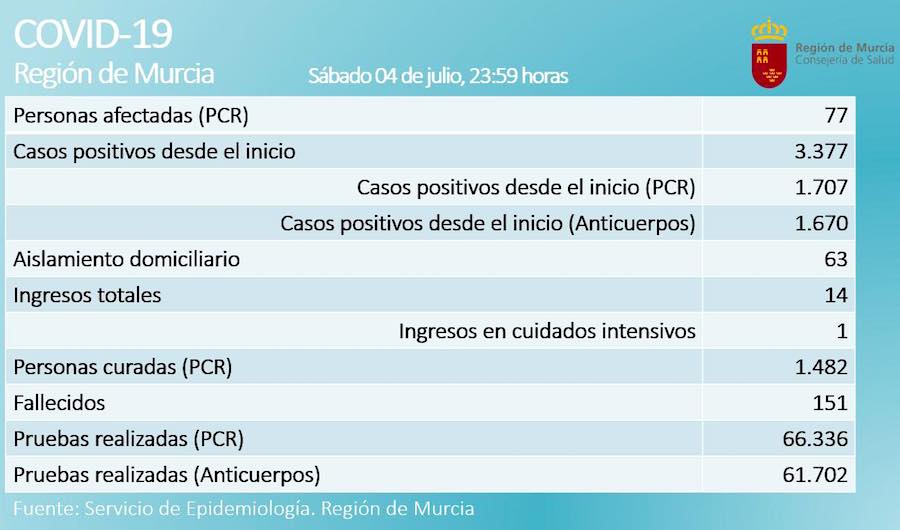 COVID-19
Región de Murcia

Sábado 04 de julio, 23:59 horas

Región de Murcia
Consejería de Salud

| | |
|---|---|
| Personas afectadas (PCR) | 77 |
| Casos positivos desde el inicio | 3.377 |
| Casos positivos desde el inicio (PCR) | 1.707 |
| Casos positivos desde el inicio (Anticuerpos) | 1.670 |
| Aislamiento domiciliario | 63 |
| Ingresos totales | 14 |
| Ingresos en cuidados intensivos | 1 |
| Personas curadas (PCR) | 1.482 |
| Fallecidos | 151 |
| Pruebas realizadas (PCR) | 66.336 |
| Pruebas realizadas (Anticuerpos) | 61.702 |

Fuente: Servicio de Epidemiología. Región de Murcia